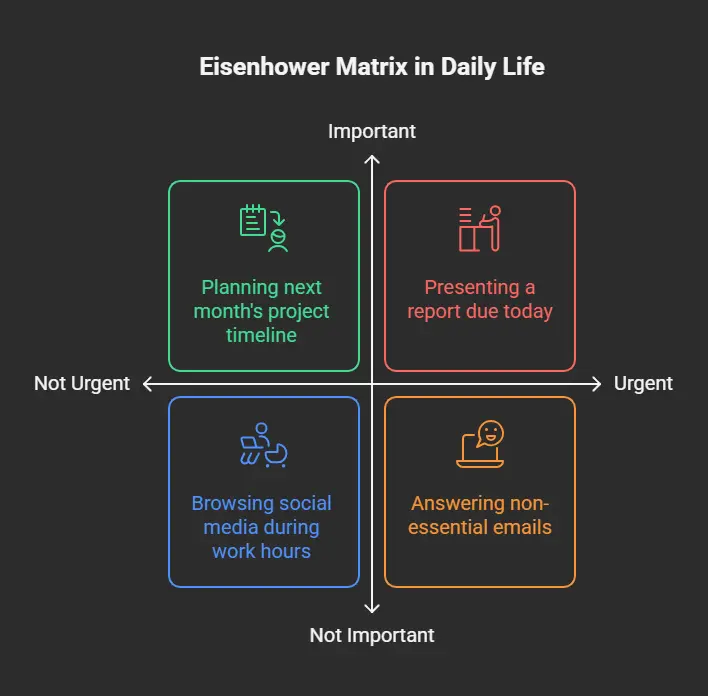 Eisenhower Matrix in Daily Life

Important

Planning next month's project timeline

Presenting a report due today

Not Urgent

Urgent

Browsing social media during work hours

Answering non-essential emails

Not Important